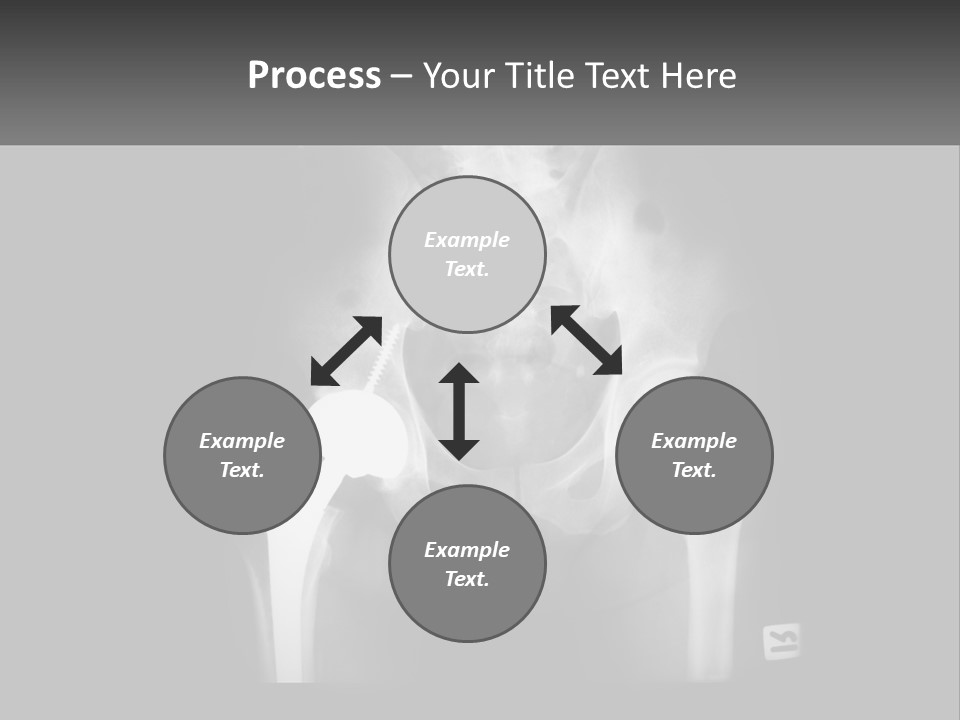 Process – Your Title Text Here

Example Text.

Example Text.

Example Text.

Example Text.